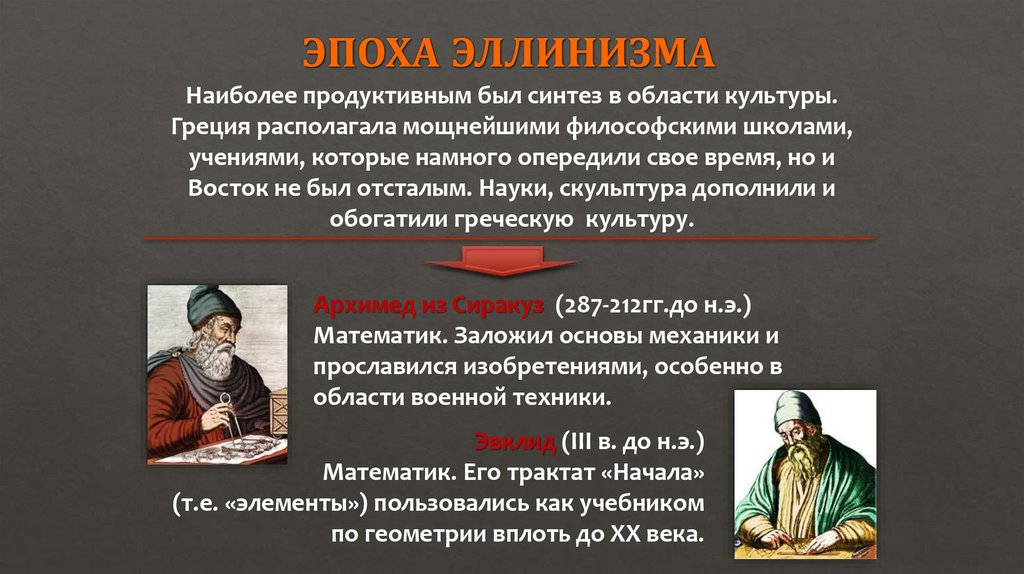 ЭПОХА ЭЛЛИНИЗМА

Наиболее продуктивным был синтез в области культуры. Греция располагала мощнейшими философскими школами, учениями, которые намного опередили свое время, но и Восток не был отсталым. Науки, скульптура дополнили и обогатили греческую культуру.

Архимед из Сиракуз (287-212гг.до н.э.) Математик. Заложил основы механики и прославился изобретениями, особенно в области военной техники.

Эвклид (III в. до н.э.) Математик. Его трактат «Начала» (т.е. «элементы») пользовались как учебником по геометрии вплоть до XX века.